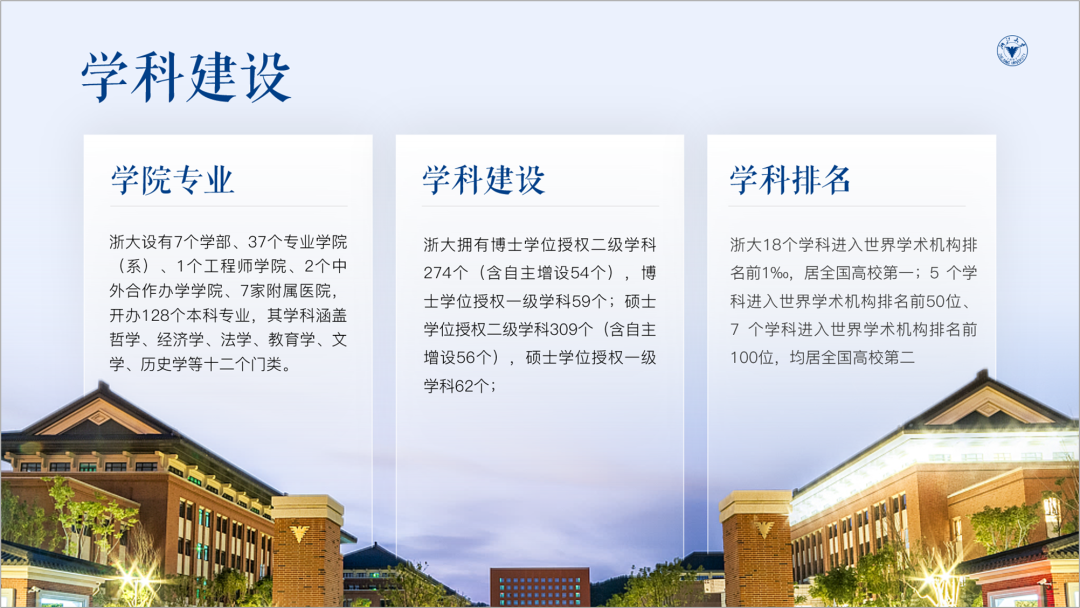 学科建设

学院专业

浙大设有7个学部、37个专业学院（系）、1个工程师学院、2个中外合作办学学院、7家附属医院，开办128个本科专业，其学科涵盖哲学、经济学、法学、教育学、文学、历史学等十二个门类。

学科建设

浙大拥有博士学位授权二级学科274个（含自主增设54个），博士学位授权一级学科59个；硕士学位授权二级学科309个（含自主增设56个），硕士学位授权一级学科62个；

学科排名

浙大18个学科进入世界学术机构排名前1‰，居全国高校第一；5 个学科进入世界学术机构排名前50位、7 个学科进入世界学术机构排名前100位，均居全国高校第二